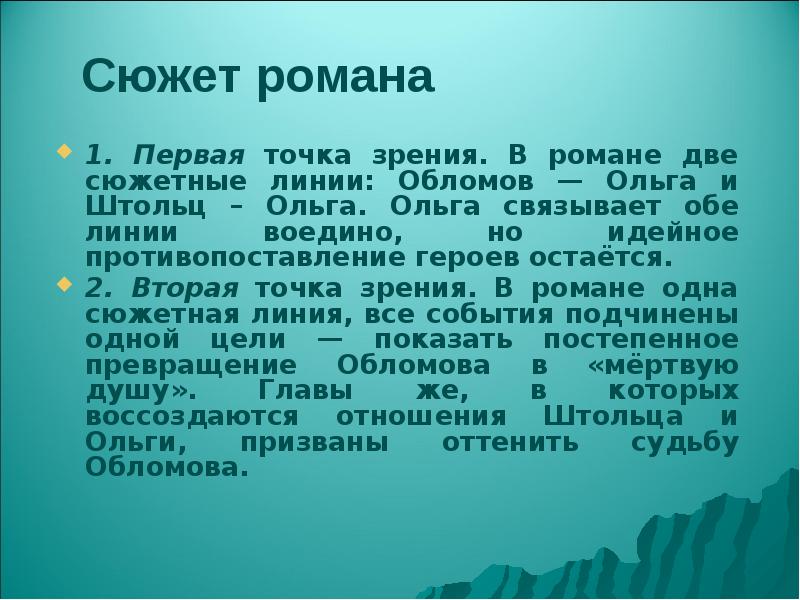 Сюжет романа

1. Первая точка зрения. В романе две сюжетные линии: Обломов — Ольга и Штольц – Ольга. Ольга связывает обе линии воедино, но идейное противопоставление героев остаётся.

2. Вторая точка зрения. В романе одна сюжетная линия, все события подчинены одной цели — показать постепенное превращение Обломова в «мёртвую душу». Главы же, в которых воссоздаются отношения Штольца и Ольги, призваны оттенить судьбу Обломова.